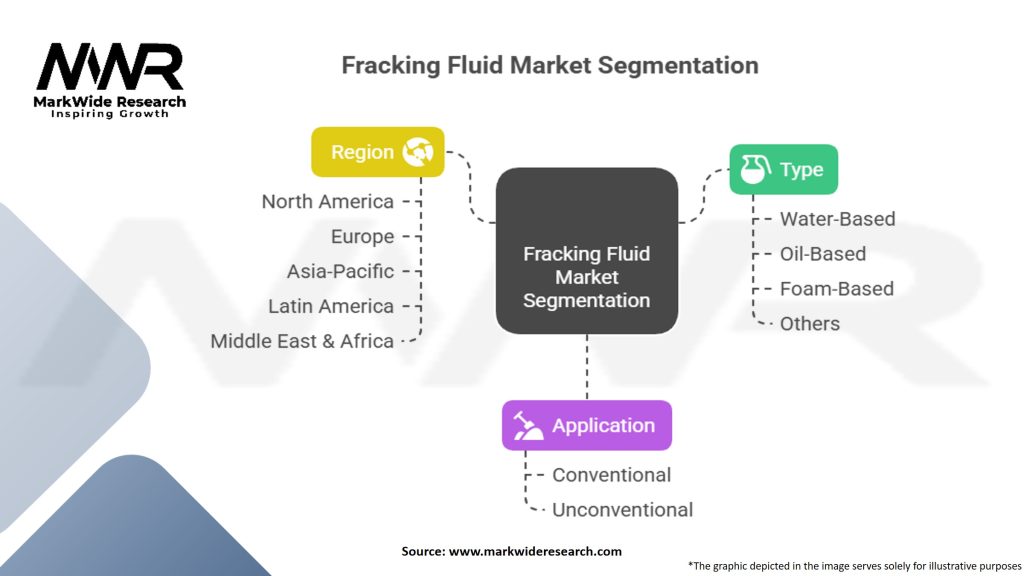 MWR
MarkWide Research
Inspiring Growth

Fracking Fluid Market Segmentation

Region
North America
Europe
Asia-Pacific
Latin America
Middle East & Africa

Fracking Fluid Market Segmentation

Type
Water-Based
Oil-Based
Foam-Based
Others

Application
Conventional
Unconventional

Source: www.markwideresearch.com

*The graphic depicted in the image serves solely for illustrative purposes